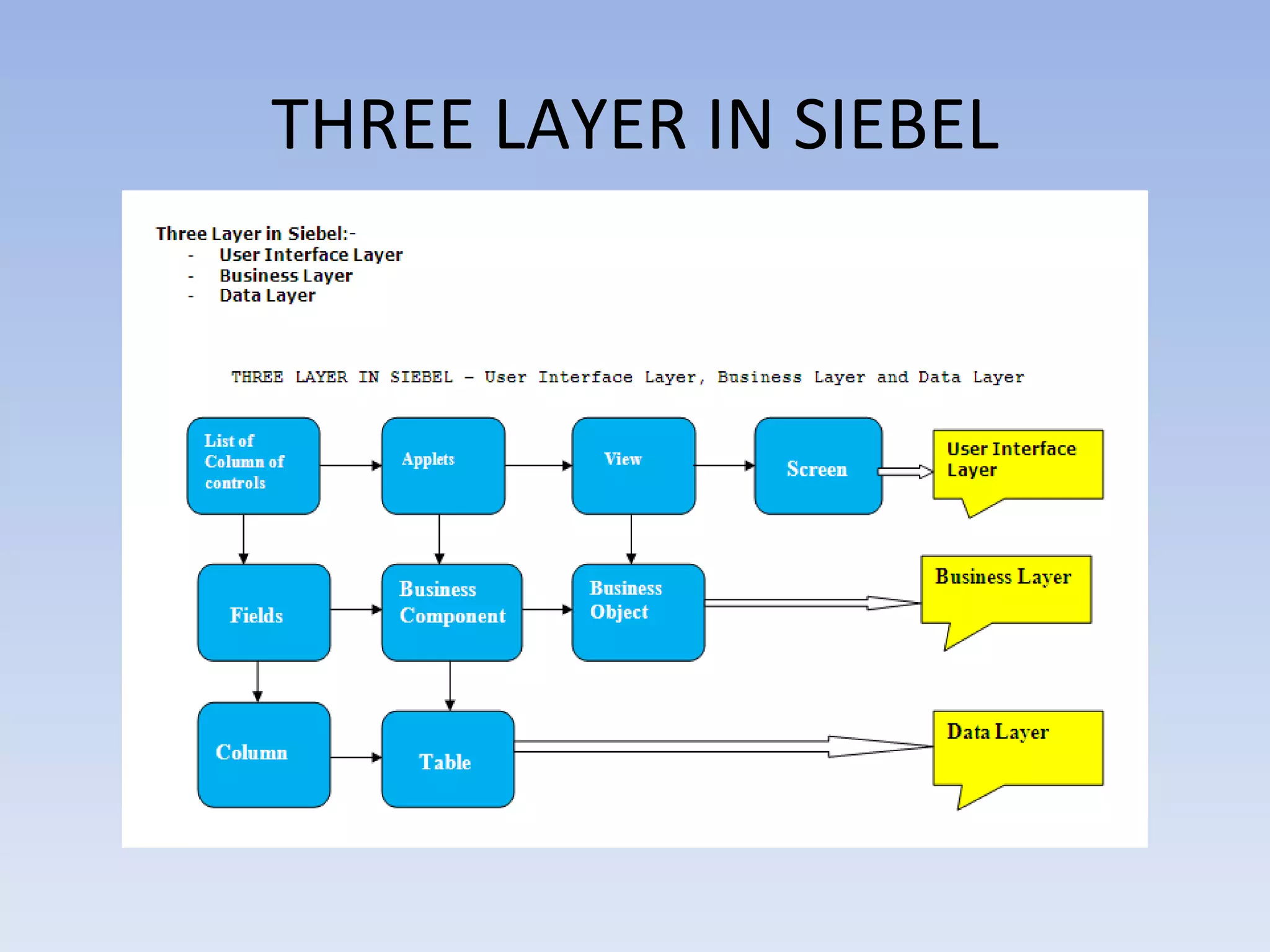 THREE LAYER IN SIEBEL

Three Layer in Siebel:-
- User Interface Layer
- Business Layer
- Data Layer

THREE LAYER IN SIEBEL – User Interface Layer, Business Layer and Data Layer

List of Column of controls

Applets

View

Screen

User Interface Layer

Fields

Business Component

Business Object

Business Layer

Column

Table

Data Layer